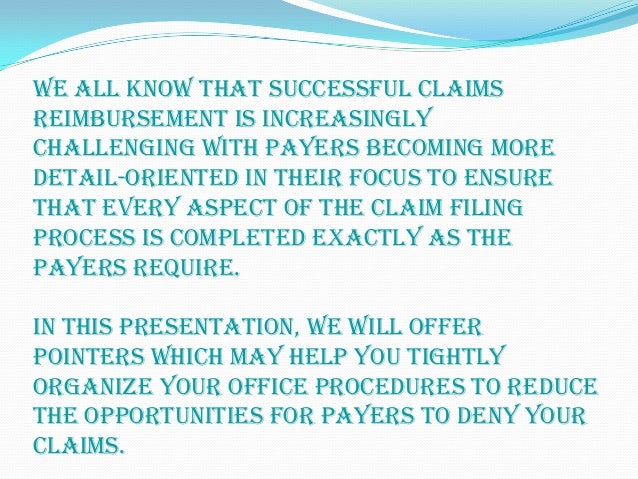 WE ALL KNOW THAT SUCCESSFUL CLAIMS REIMBURSEMENT IS INCREASINGLY CHALLENGING WITH PAYERS BECOMING MORE DETAIL-ORIENTED IN THEIR FOCUS TO ENSURE THAT EVERY ASPECT OF THE CLAIM FILING PROCESS IS COMPLETED EXACTLY AS THE PAYERS REQUIRE.

IN THIS PRESENTATION, WE WILL OFFER POINTERS WHICH MAY HELP YOU TIGHTLY ORGANIZE YOUR OFFICE PROCEDURES TO REDUCE THE OPPORTUNITIES FOR PAYERS TO DENY YOUR CLAIMS.